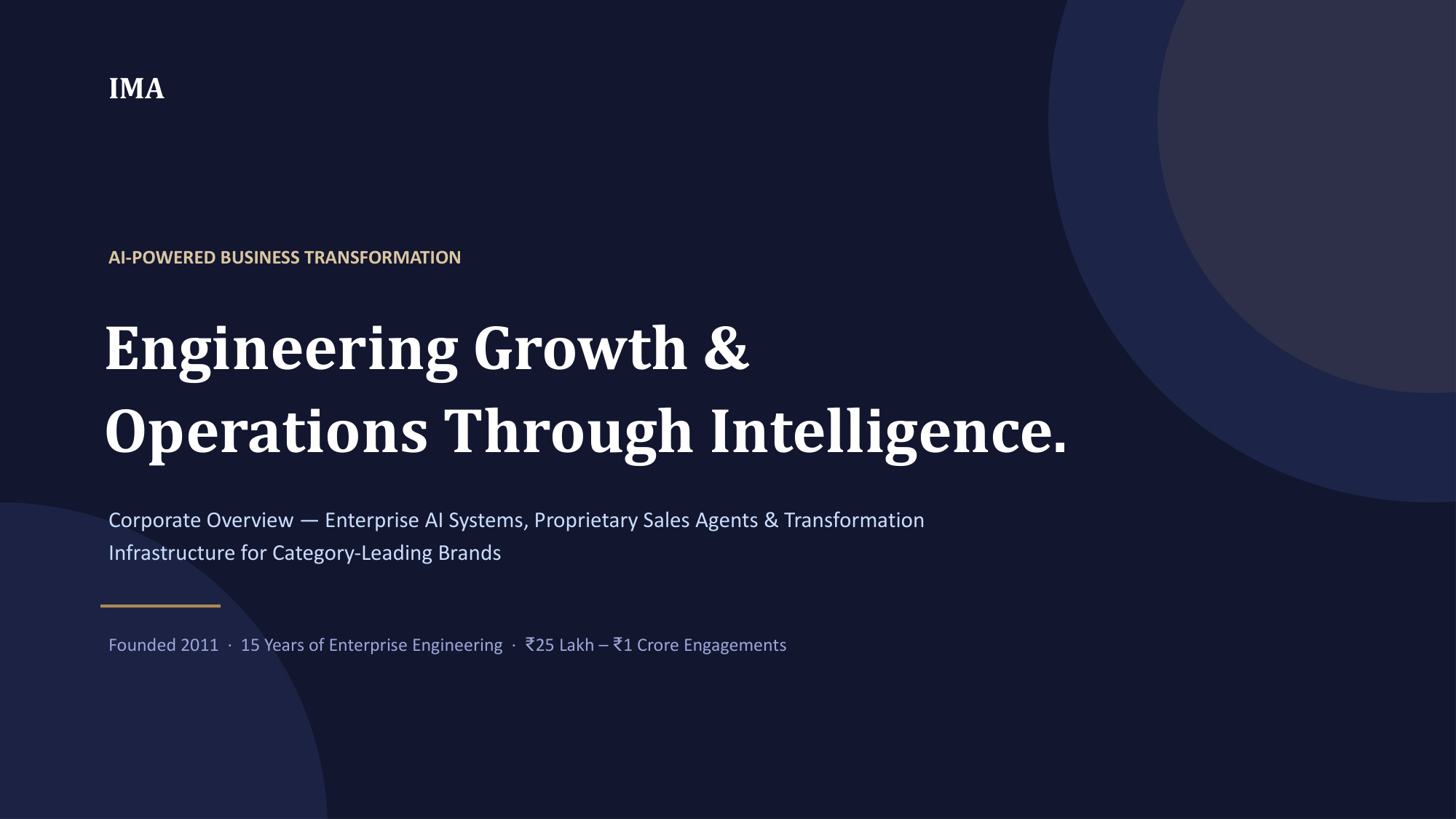 IMA

AI-POWERED BUSINESS TRANSFORMATION

Engineering Growth & Operations Through Intelligence.

Corporate Overview — Enterprise AI Systems, Proprietary Sales Agents & Transformation Infrastructure for Category-Leading Brands

Founded 2011 · 15 Years of Enterprise Engineering · ₹25 Lakh – ₹1 Crore Engagements